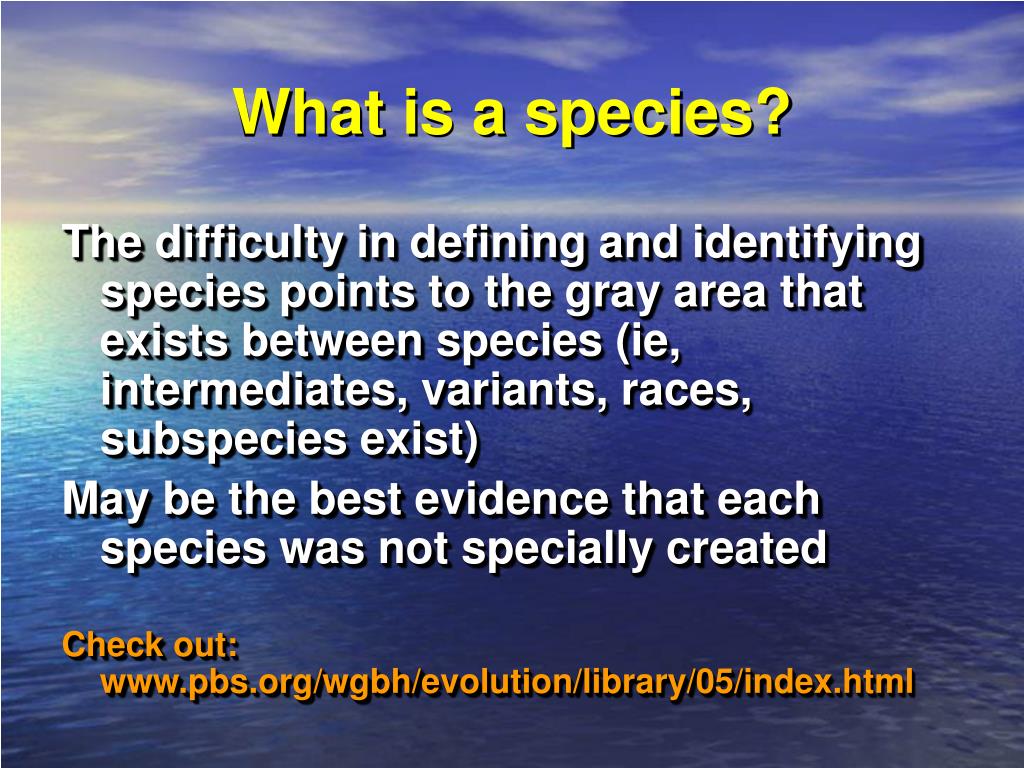 What is a species?

The difficulty in defining and identifying species points to the gray area that exists between species (ie, intermediates, variants, races, subspecies exist)

May be the best evidence that each species was not specially created

Check out: www.pbs.org/wgbh/evolution/library/05/index.html